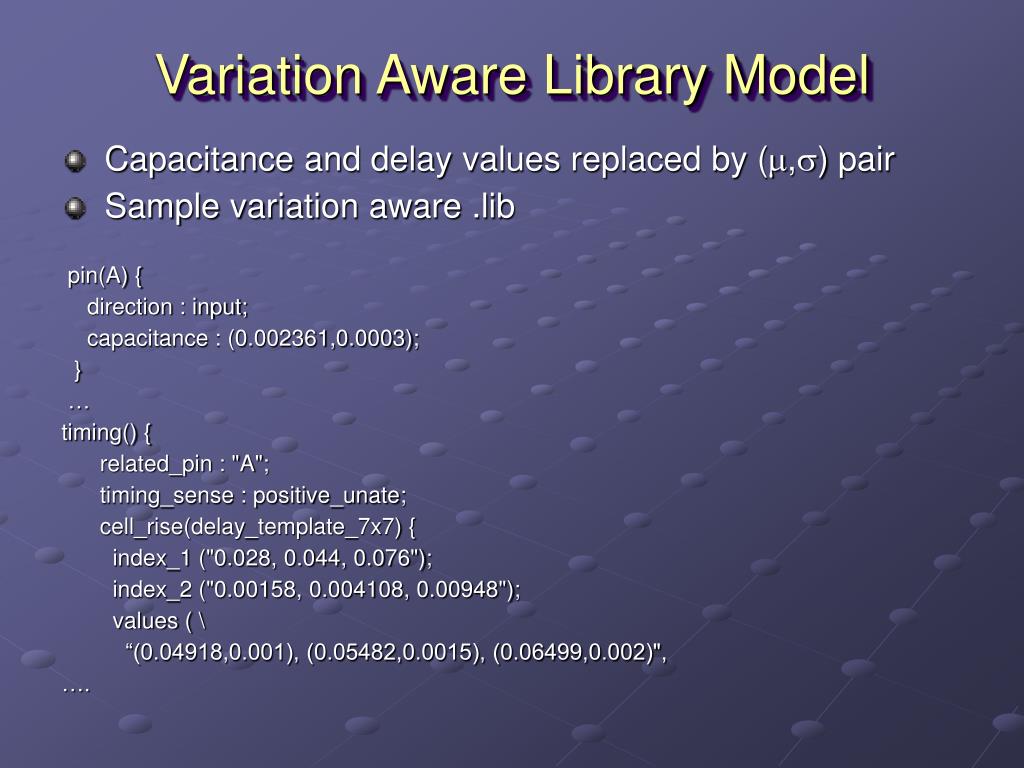 Variation Aware Library Model

Capacitance and delay values replaced by ($\mu$,$\sigma$) pair

Sample variation aware .lib

pin(A) {
direction : input;
capacitance : (0.002361,0.0003);
}
…
timing() {
related_pin : "A";
timing_sense : positive_unate;
cell_rise(delay_template_7x7) {
index_1 ("0.028, 0.044, 0.076");
index_2 ("0.00158, 0.004108, 0.00948");
values ( \
“(0.04918,0.001), (0.05482,0.0015), (0.06499,0.002)",
….